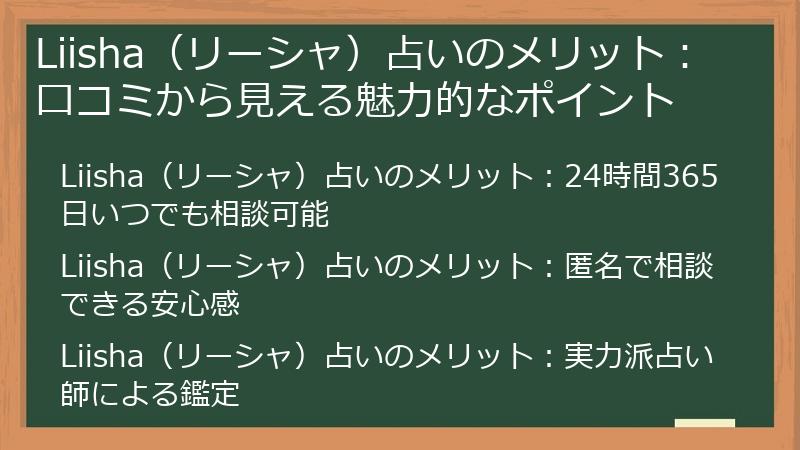 Liisha（リーシャ）占いのメリット：口コミから見える魅力的なポイント

Liisha（リーシャ）占いのメリット：24時間365日いつでも相談可能

Liisha（リーシャ）占いのメリット：匿名で相談できる安心感

Liisha（リーシャ）占いのメリット：実力派占い師による鑑定